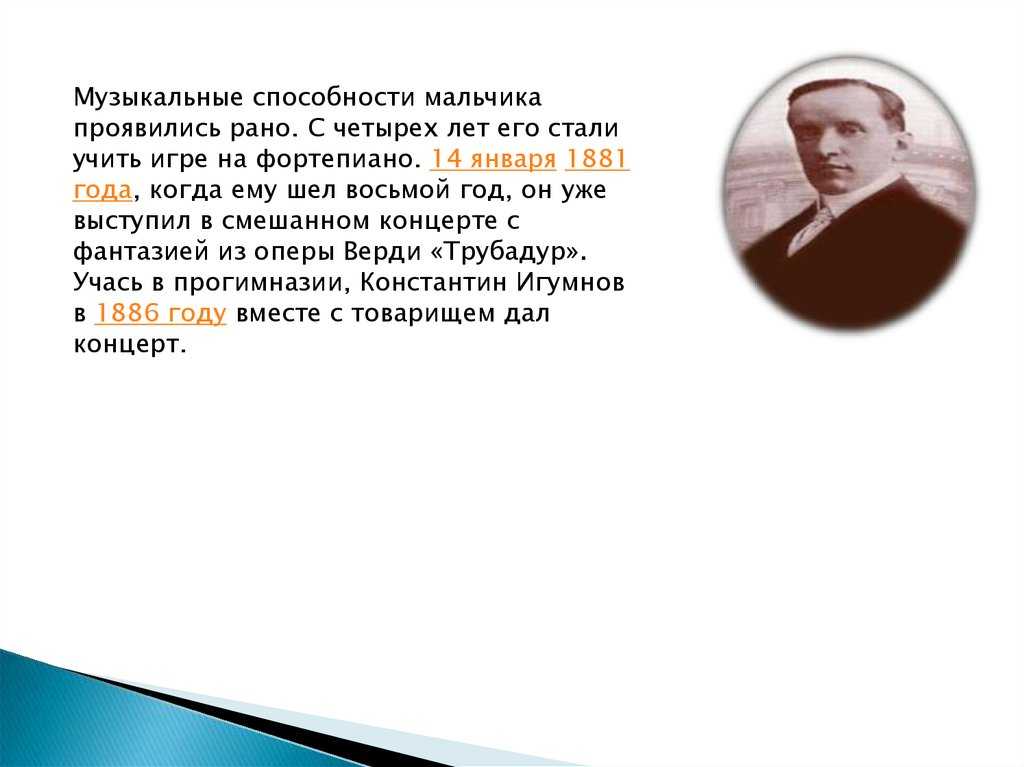 Музыкальные способности мальчика проявились рано. С четырех лет его стали учить игре на фортепиано. 14 января 1881 года, когда ему шел восьмой год, он уже выступил в смешанном концерте с фантазией из оперы Верди «Трубадур». Учась в прогимназии, Константин Игумнов в 1886 году вместе с товарищем дал концерт.